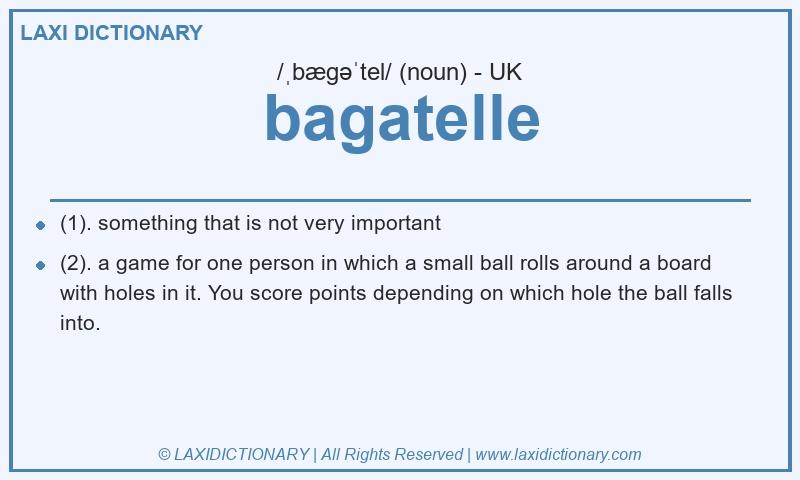 LAXI DICTIONARY

/ˌbæɡəˈtel/ (noun) - UK

bagatelle

- (1). something that is not very important
- (2). a game for one person in which a small ball rolls around a board with holes in it. You score points depending on which hole the ball falls into.

© LAXIDICTIONARY | All Rights Reserved | www.laxidictionary.com